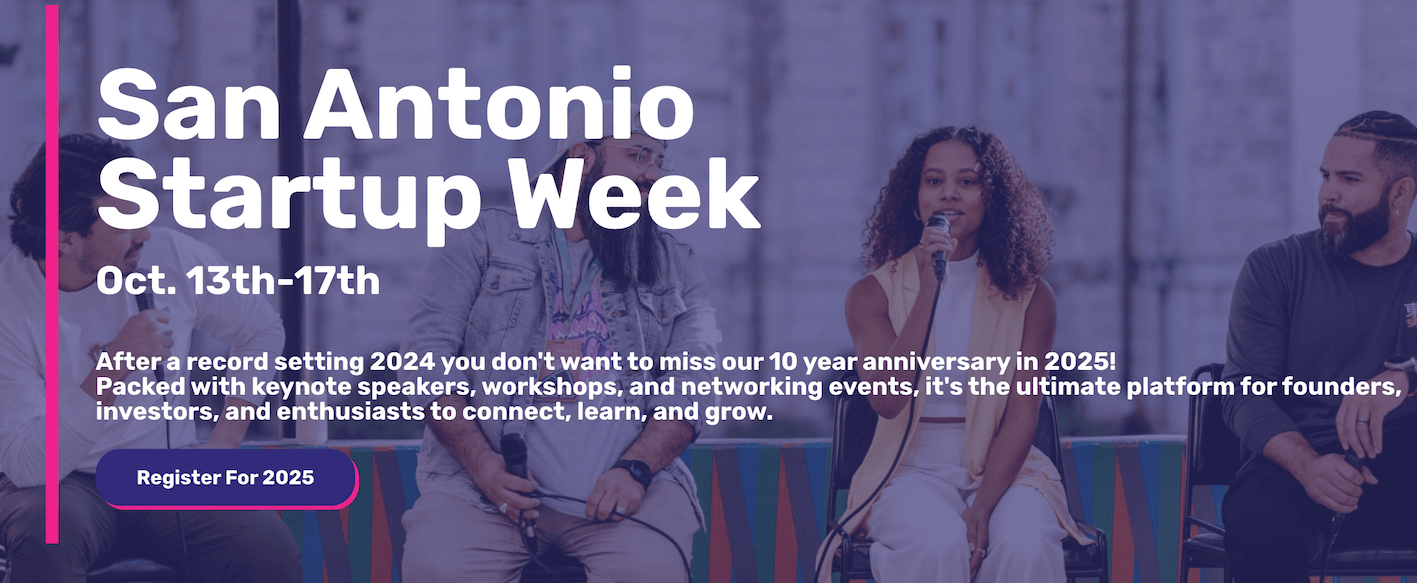 San Antonio Startup Week

Oct. 13th-17th

After a record setting 2024 you don't want to miss our 10 year anniversary in 2025!
Packed with keynote speakers, workshops, and networking events, it's the ultimate platform for founders, investors, and enthusiasts to connect, learn, and grow.

Register For 2025